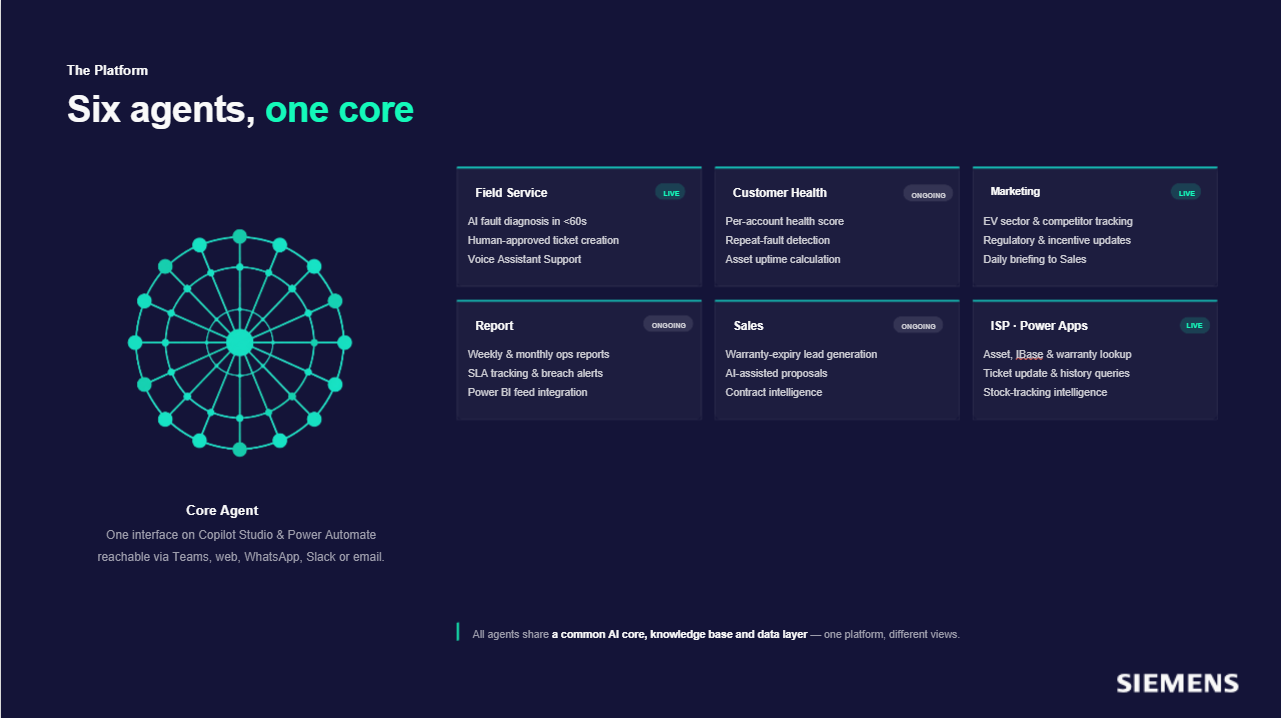 The Platform

Six agents, one core

Core Agent

One interface on Copilot Studio & Power Automate reachable via Teams, web, WhatsApp, Slack or email.

Field Service
LIVE
AI fault diagnosis in <60s
Human-approved ticket creation
Voice Assistant Support

Customer Health
ONGOING
Per-account health score
Repeat-fault detection
Asset uptime calculation

Marketing
LIVE
EV sector & competitor tracking
Regulatory & incentive updates
Daily briefing to Sales

Report
ONGOING
Weekly & monthly ops reports
SLA tracking & breach alerts
Power BI feed integration

Sales
ONGOING
Warranty-expiry lead generation
AI-assisted proposals
Contract intelligence

ISP · Power Apps
LIVE
Asset, IBase & warranty lookup
Ticket update & history queries
Stock-tracking intelligence

All agents share a common AI core, knowledge base and data layer — one platform, different views.

SIEMENS